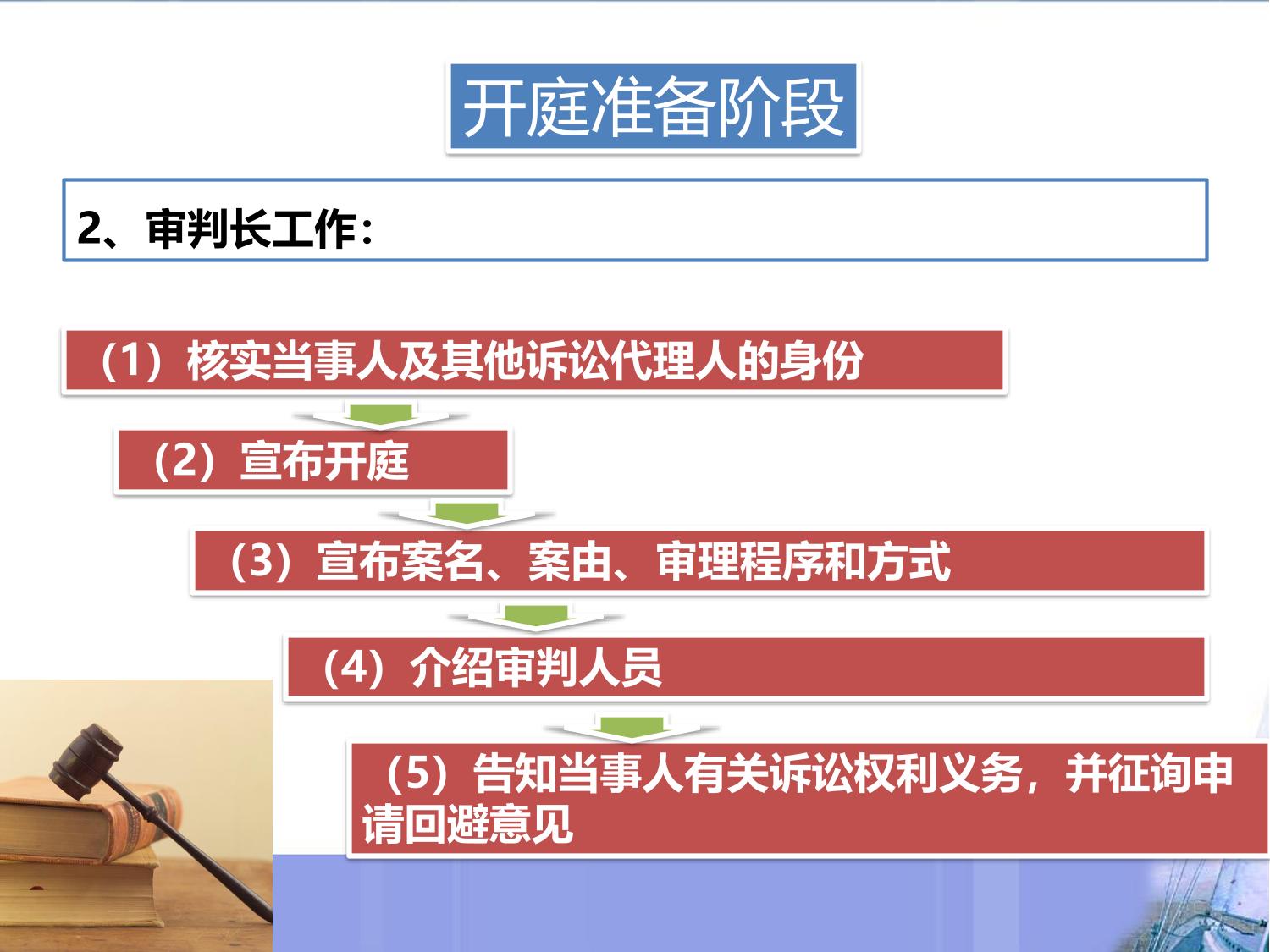 开庭准备阶段

2、审判长工作：

（1）核实当事人及其他诉讼代理人的身份

（2）宣布开庭

（3）宣布案名、案由、审理程序和方式

（4）介绍审判人员

（5）告知当事人有关诉讼权利义务，并征询申请回避意见